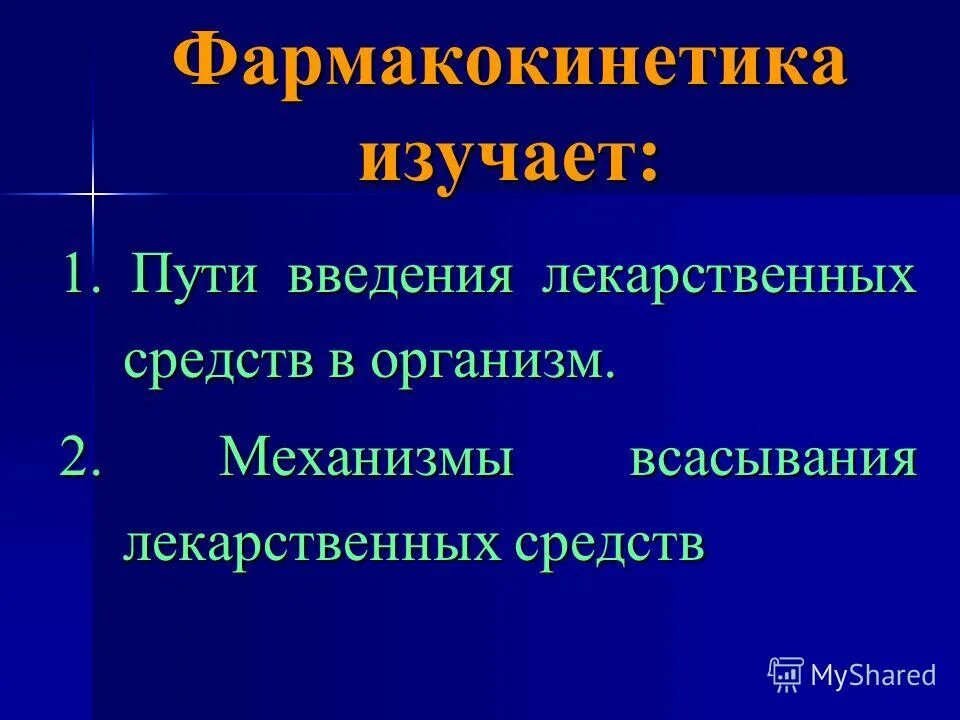 Фармакокинетика изучает:

1. Пути введения лекарственных средств в организм.

2. Механизмы всасывания лекарственных средств

MyShared